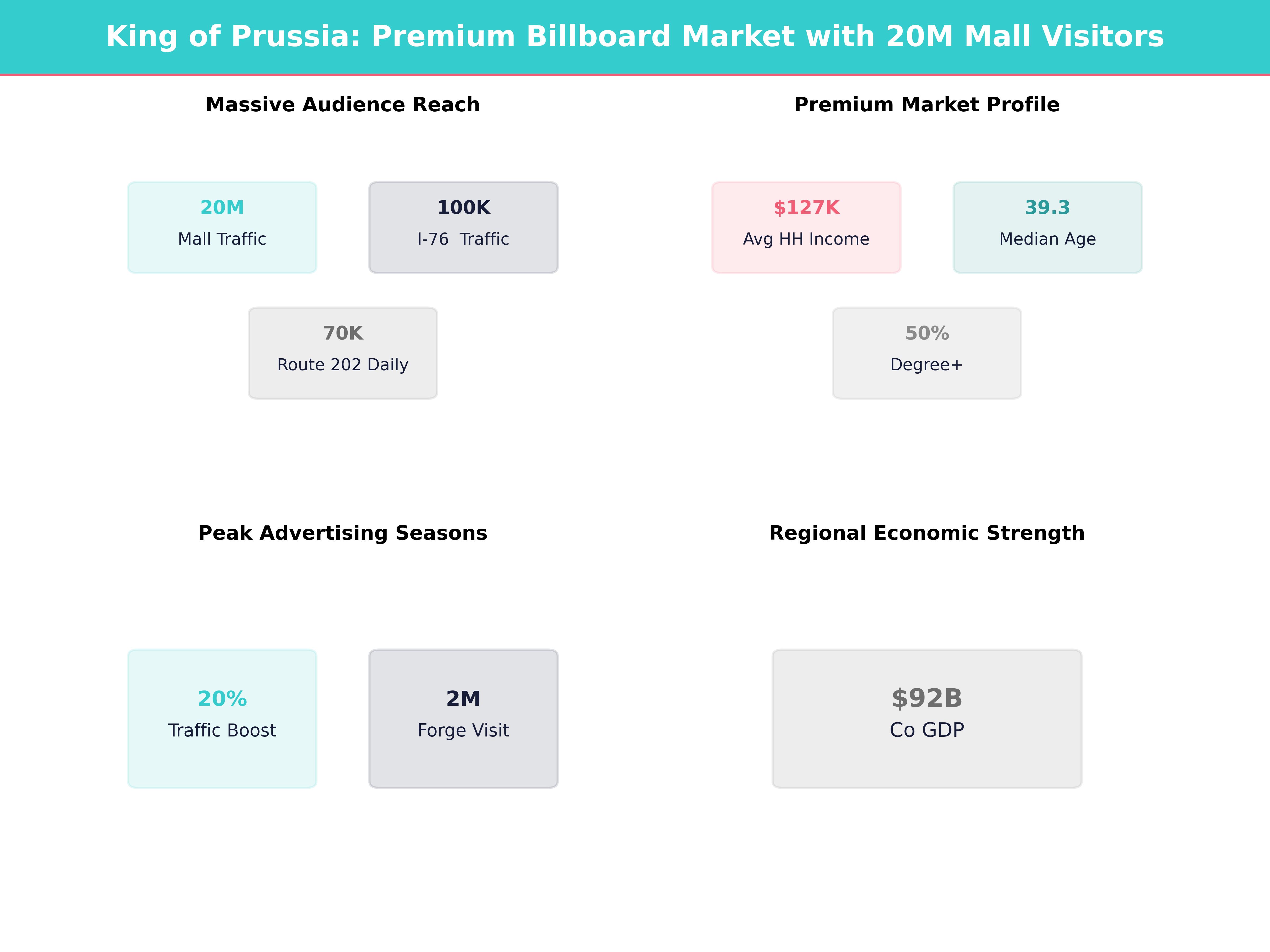 King of Prussia: Premium Billboard Market with 20M Mall Visitors

Massive Audience Reach

20M
Mall Traffic

100K
I-76 Traffic

70K
Route 202 Daily

Premium Market Profile

$127K
Avg HH Income

39.3
Median Age

50%
Degree+

Peak Advertising Seasons

20%
Traffic Boost

2M
Forge Visit

Regional Economic Strength

$92B
Co GDP